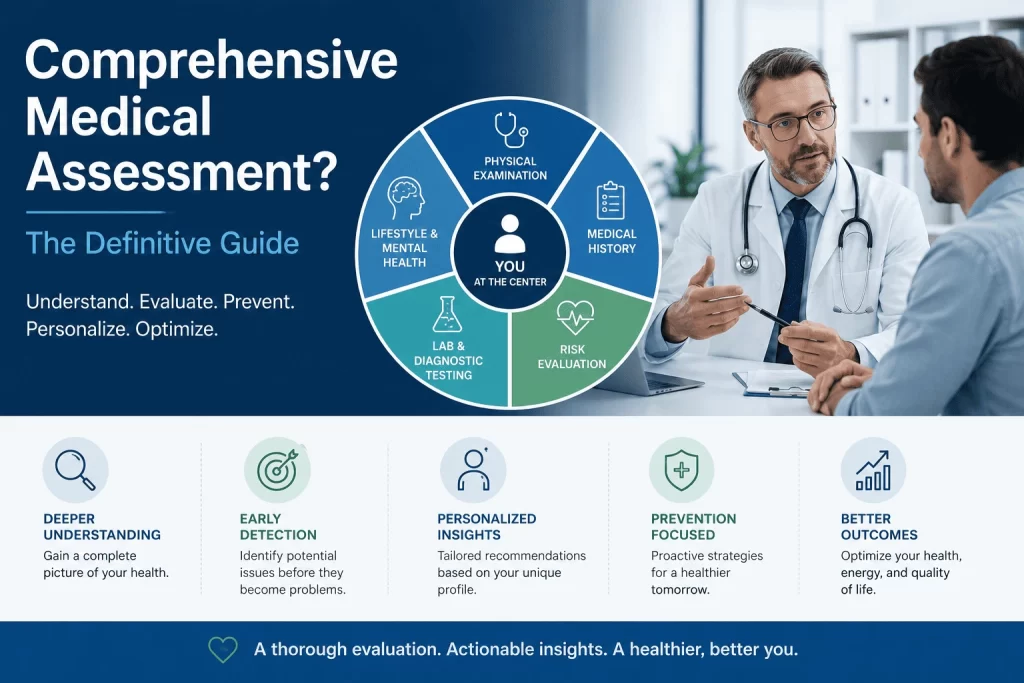 Comprehensive Medical Assessment?

The Definitive Guide

Understand. Evaluate. Prevent. Personalize. Optimize.

PHYSICAL EXAMINATION

MEDICAL HISTORY

RISK EVALUATION

LAB & DIAGNOSTIC TESTING

LIFESTYLE & MENTAL HEALTH

YOU AT THE CENTER

DEEPER UNDERSTANDING
Gain a complete picture of your health.

EARLY DETECTION
Identify potential issues before they become problems.

PERSONALIZED INSIGHTS
Tailored recommendations based on your unique profile.

PREVENTION FOCUSED
Proactive strategies for a healthier tomorrow.

BETTER OUTCOMES
Optimize your health, energy, and quality of life.

A thorough evaluation. Actionable insights. A healthier, better you.